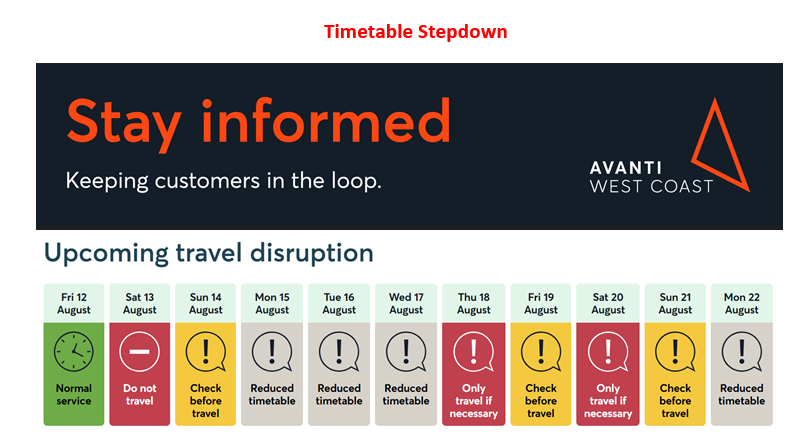 Timetable Stepdown

Stay informed

Keeping customers in the loop.

AVANTI WEST COAST

Upcoming travel disruption

| Fri 12 August | Sat 13 August | Sun 14 August | Mon 15 August | Tue 16 August | Wed 17 August | Thu 18 August | Fri 19 August | Sat 20 August | Sun 21 August | Mon 22 August |
|---|---|---|---|---|---|---|---|---|---|---|
| Normal service | Do not travel | Check before travel | Reduced timetable | Reduced timetable | Reduced timetable | Only travel if necessary | Check before travel | Only travel if necessary | Check before travel | Reduced timetable |